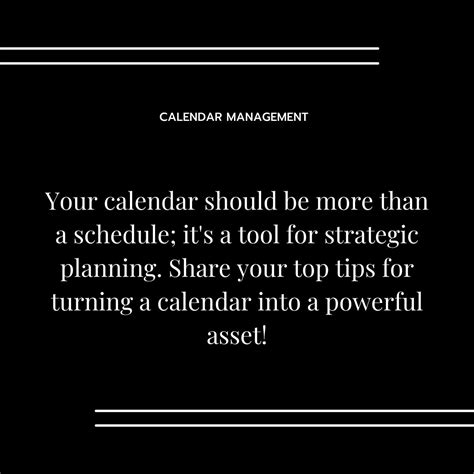 CALENDAR MANAGEMENT

Your calendar should be more than a schedule; it's a tool for strategic planning. Share your top tips for turning a calendar into a powerful asset!